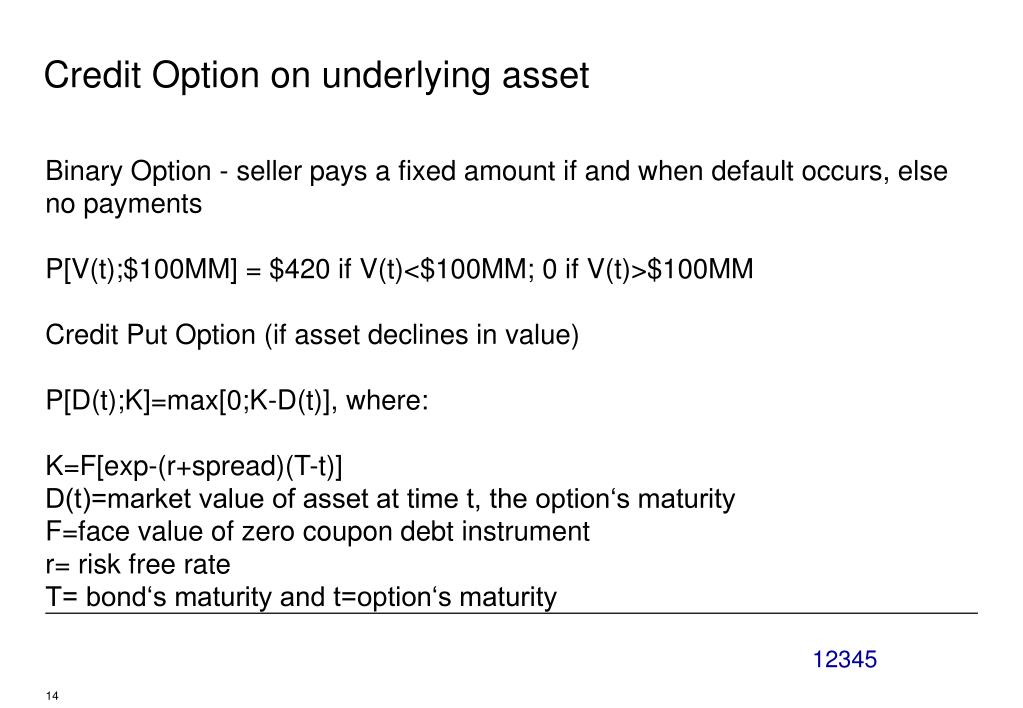 Credit Option on underlying asset

Binary Option - seller pays a fixed amount if and when default occurs, else no payments

P[V(t);\$100MM] = \$420 if V(t)<\$100MM; 0 if V(t)>\$100MM

Credit Put Option (if asset declines in value)

P[D(t);K]=max[0;K-D(t)], where:

K=F[exp-(r+spread)(T-t)]
D(t)=market value of asset at time t, the option‘s maturity
F=face value of zero coupon debt instrument
r= risk free rate
T= bond‘s maturity and t=option‘s maturity

12345

14